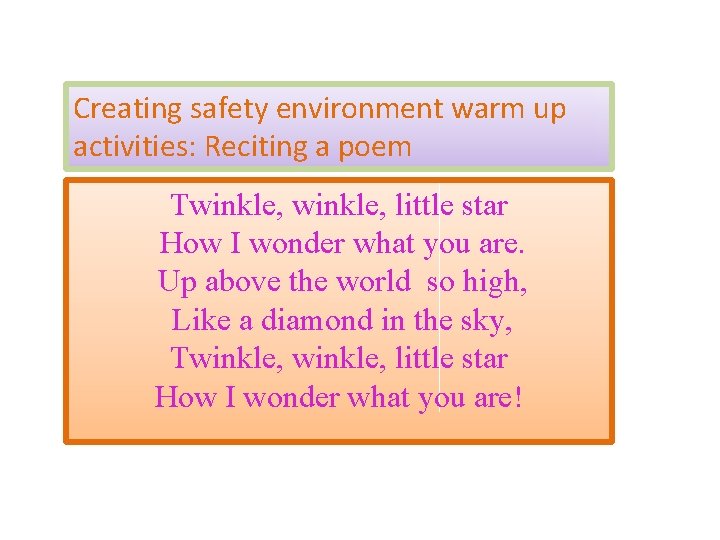 Creating safety environment warm up activities: Reciting a poem

Twinkle, winkle, little star
How I wonder what you are.
Up above the world so high,
Like a diamond in the sky,
Twinkle, winkle, little star
How I wonder what you are!